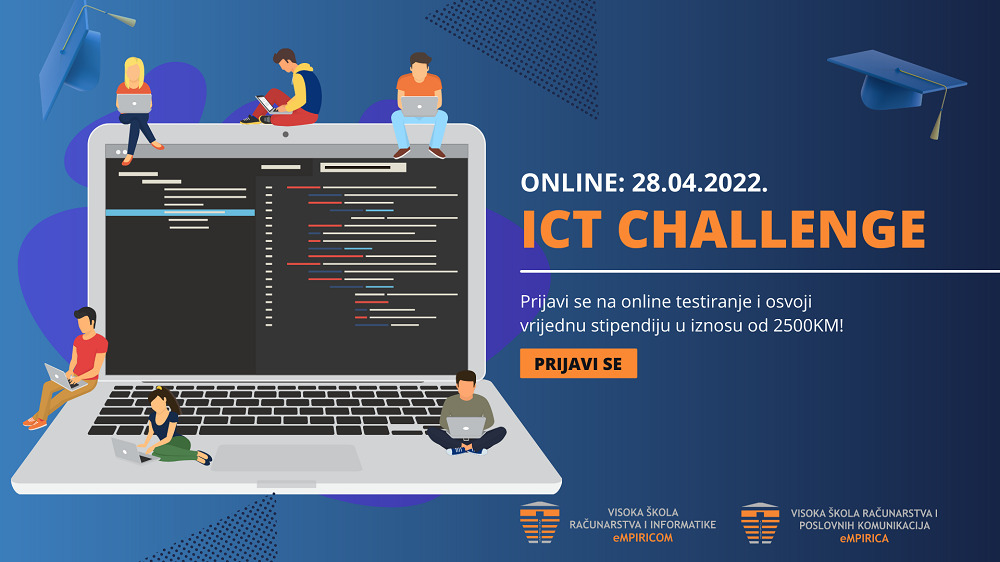 ONLINE: 28.04.2022.

ICT CHALLENGE

Prijavi se na online testiranje i osvoji vrijednu stipendiju u iznosu od 2500KM!

PRIJAVI SE

VISOKA ŠKOLA RAČUNARSTVA I INFORMATIKE eMPIRICOM

VISOKA ŠKOLA RAČUNARSTVA I POSLOVNIH KOMUNIKACIJA eMPIRICA